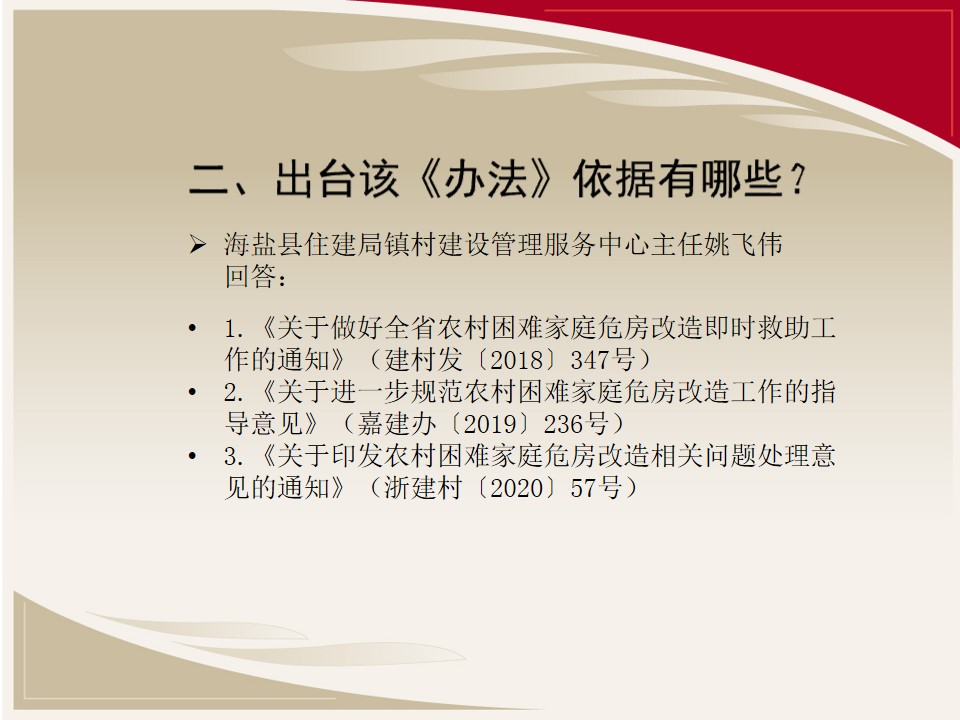 二、出台该《办法》依据有哪些？

➢ 海盐县住建局镇村建设管理服务中心主任姚飞伟回答：

• 1.《关于做好全省农村困难家庭危房改造即时救助工作的通知》（建村发〔2018〕347号）
• 2.《关于进一步规范农村困难家庭危房改造工作的指导意见》（嘉建办〔2019〕236号）
• 3.《关于印发农村困难家庭危房改造相关问题处理意见的通知》（浙建村〔2020〕57号）